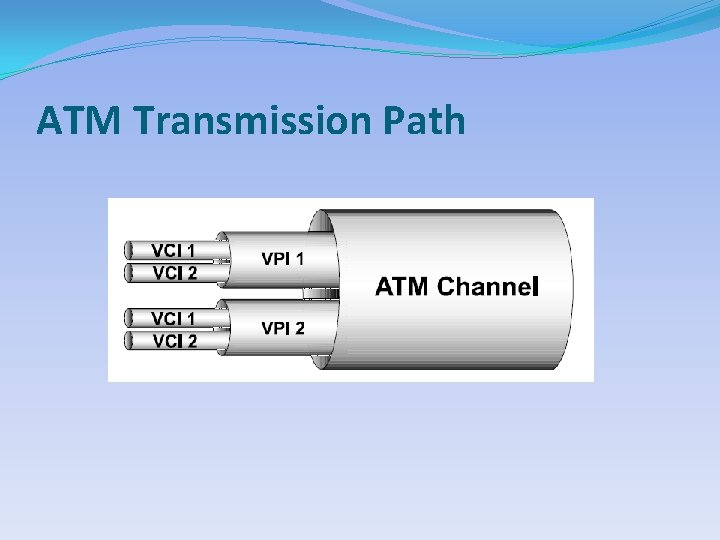 ATM Transmission Path

VCI 1
VCI 2
VPI 1
VCI 1
VCI 2
VPI 2
ATM Channel